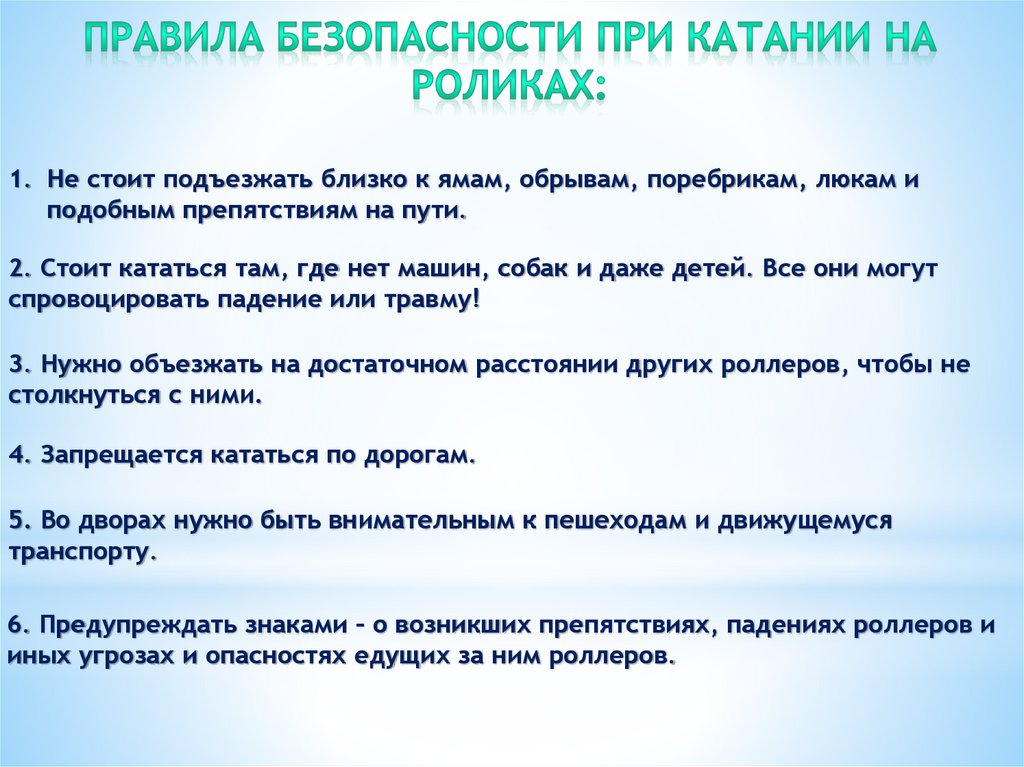 ПРАВИЛА БЕЗОПАСНОСТИ ПРИ КАТАНИИ НА РОЛИКАХ:

1. Не стоит подъезжать близко к ямам, обрывам, поребрикам, люкам и подобным препятствиям на пути.

2. Стоит кататься там, где нет машин, собак и даже детей. Все они могут спровоцировать падение или травму!

3. Нужно объезжать на достаточном расстоянии других роллеров, чтобы не столкнуться с ними.

4. Запрещается кататься по дорогам.

5. Во дворах нужно быть внимательным к пешеходам и движущемуся транспорту.

6. Предупреждать знаками – о возникших препятствиях, падениях роллеров и иных угрозах и опасностях едущих за ним роллеров.